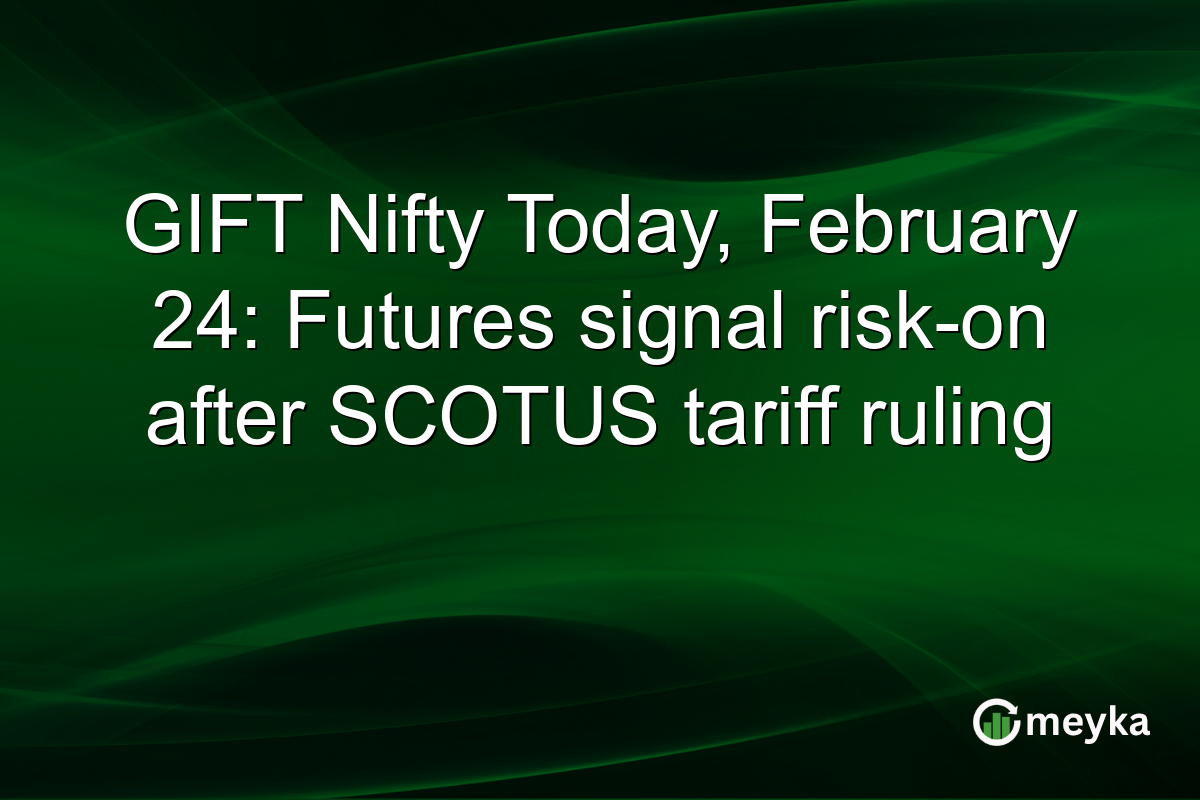 GIFT Nifty Today, February 24: Futures signal risk-on after SCOTUS tariff ruling

meyka